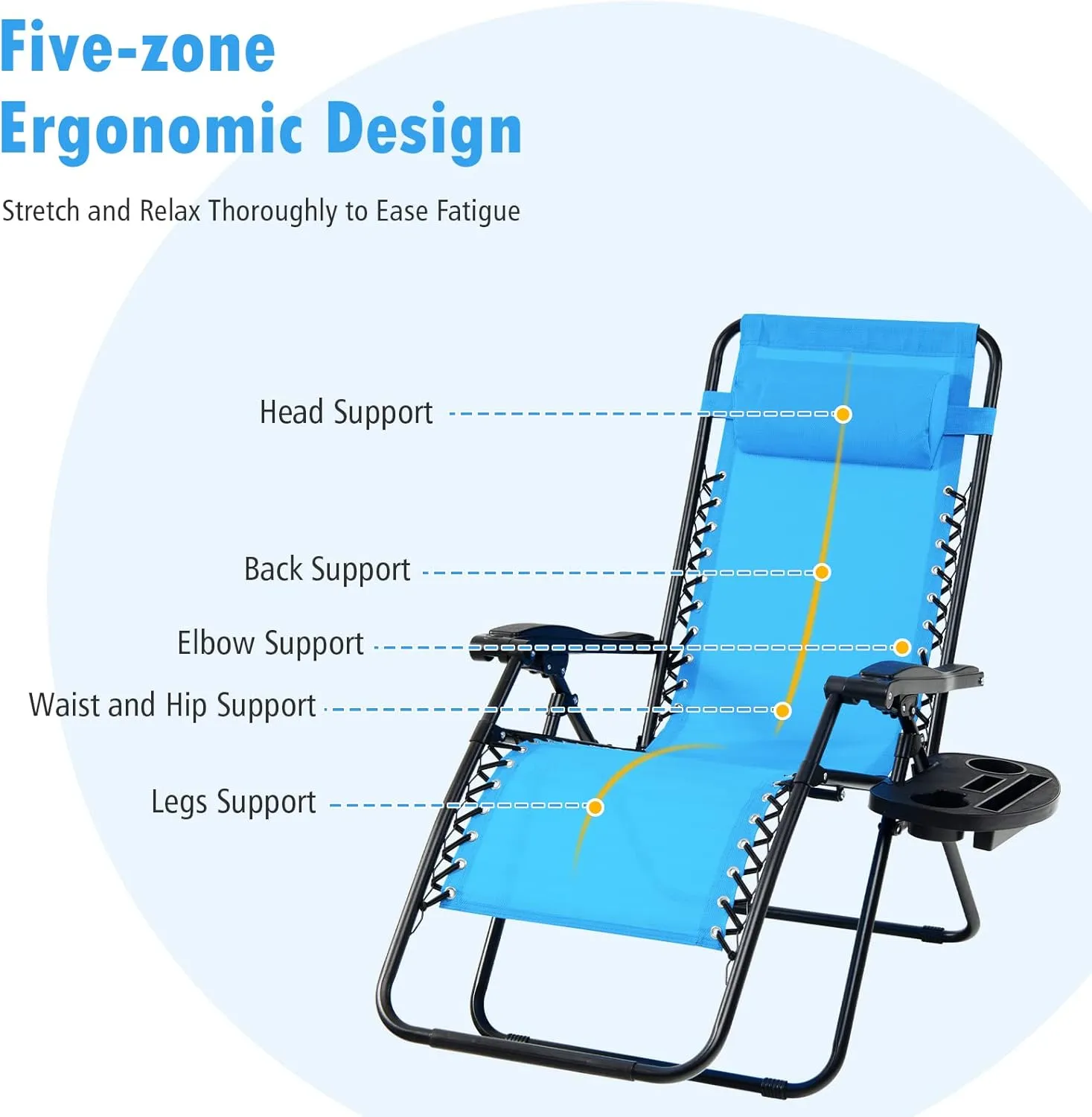 Five-zone
Ergonomic Design

Stretch and Relax Thoroughly to Ease Fatigue

Head Support

Back Support

Elbow Support

Waist and Hip Support

Legs Support